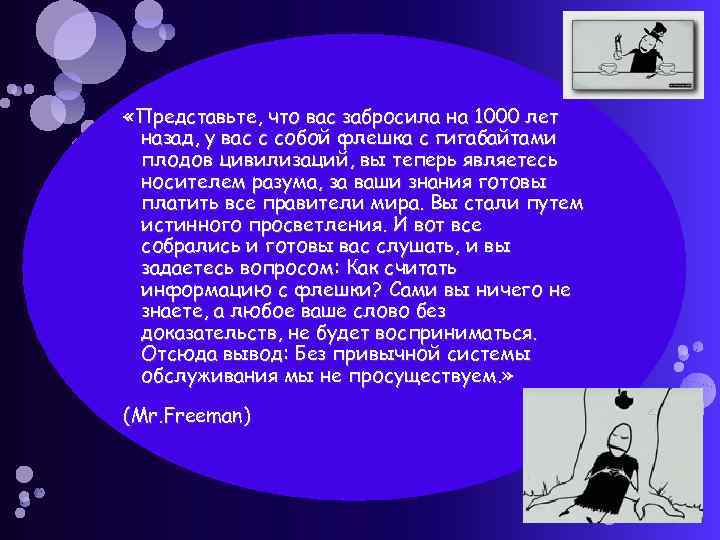 «Представьте, что вас забросила на 1000 лет назад, у вас с собой флешка с гигабайтами плодов цивилизаций, вы теперь являетесь носителем разума, за ваши знания готовы платить все правители мира. Вы стали путем истинного просветления. И вот все собрались и готовы вас слушать, и вы задаетесь вопросом: Как считать информацию с флешки? Сами вы ничего не знаете, а любое ваше слово без доказательств, не будет восприниматься. Отсюда вывод: Без привычной системы обслуживания мы не просуществуем.»

(Mr.Freeman)